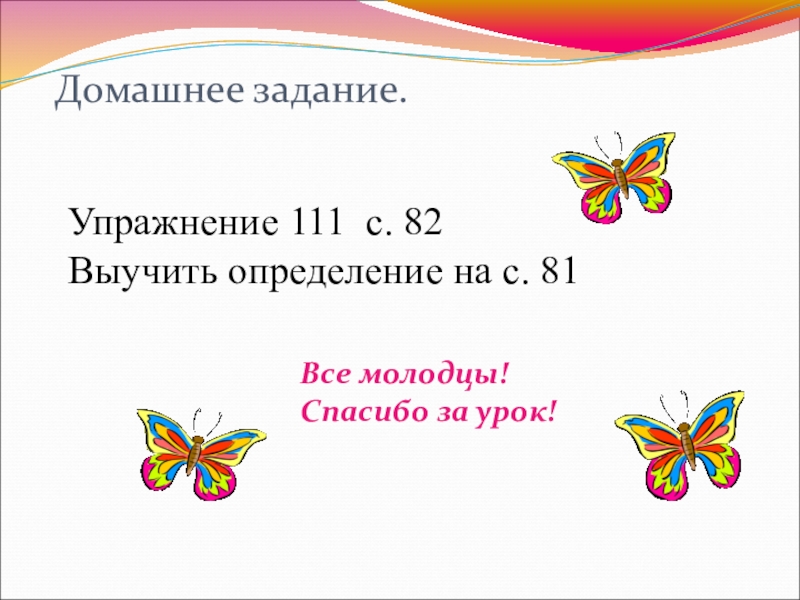 Домашнее задание.

Упражнение 111 с. 82
Выучить определение на с. 81

Все молодцы!
Спасибо за урок!